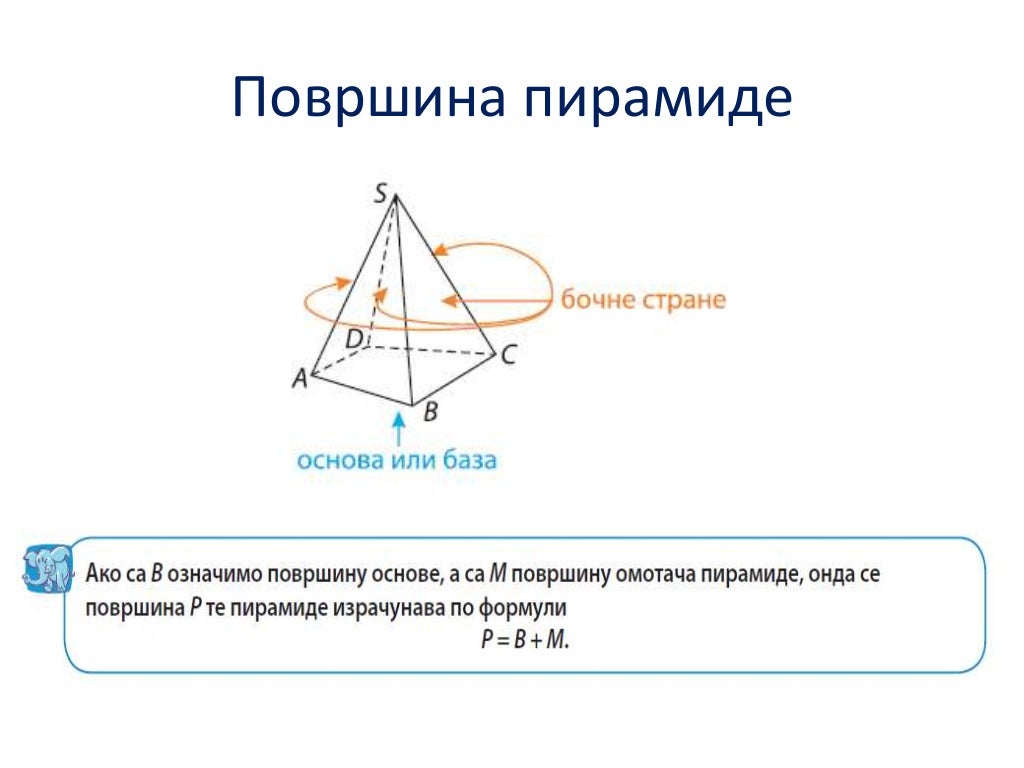 Површина пирамиде

S

бочне стране

D

C

A

B

основа или база

Ако са $B$ означимо површину основе, а са $M$ површину омотача пирамиде, онда се површина $P$ те пирамиде израчунава по формули
$P = B + M$.